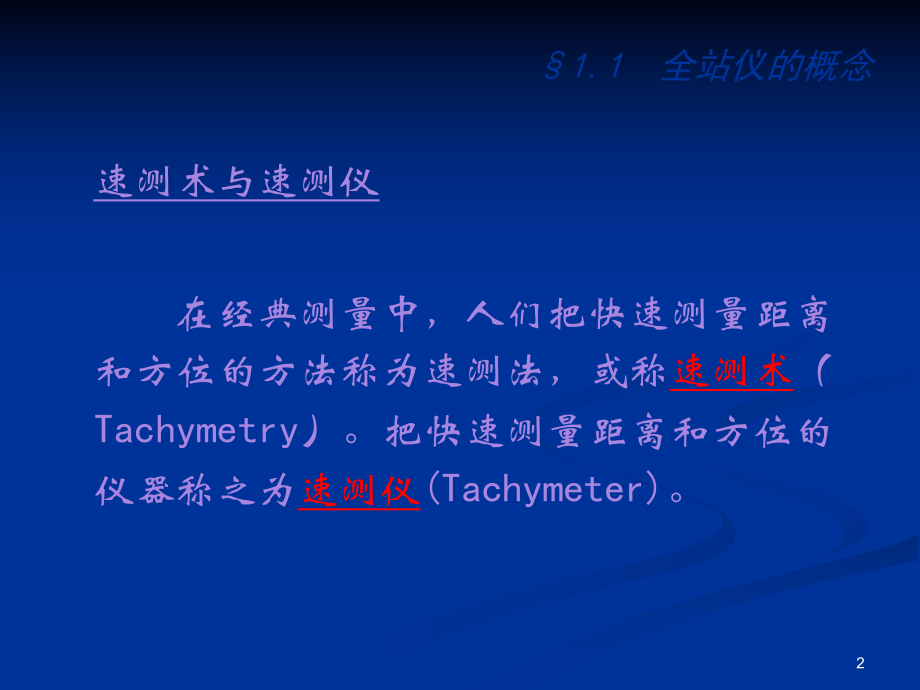 §1.1 全站仪的概念

速测术与速测仪

在经典测量中，人们把快速测量距离和方位的方法称为速测法，或称速测术（Tachymetry）。把快速测量距离和方位的仪器称之为速测仪(Tachymeter)。

2